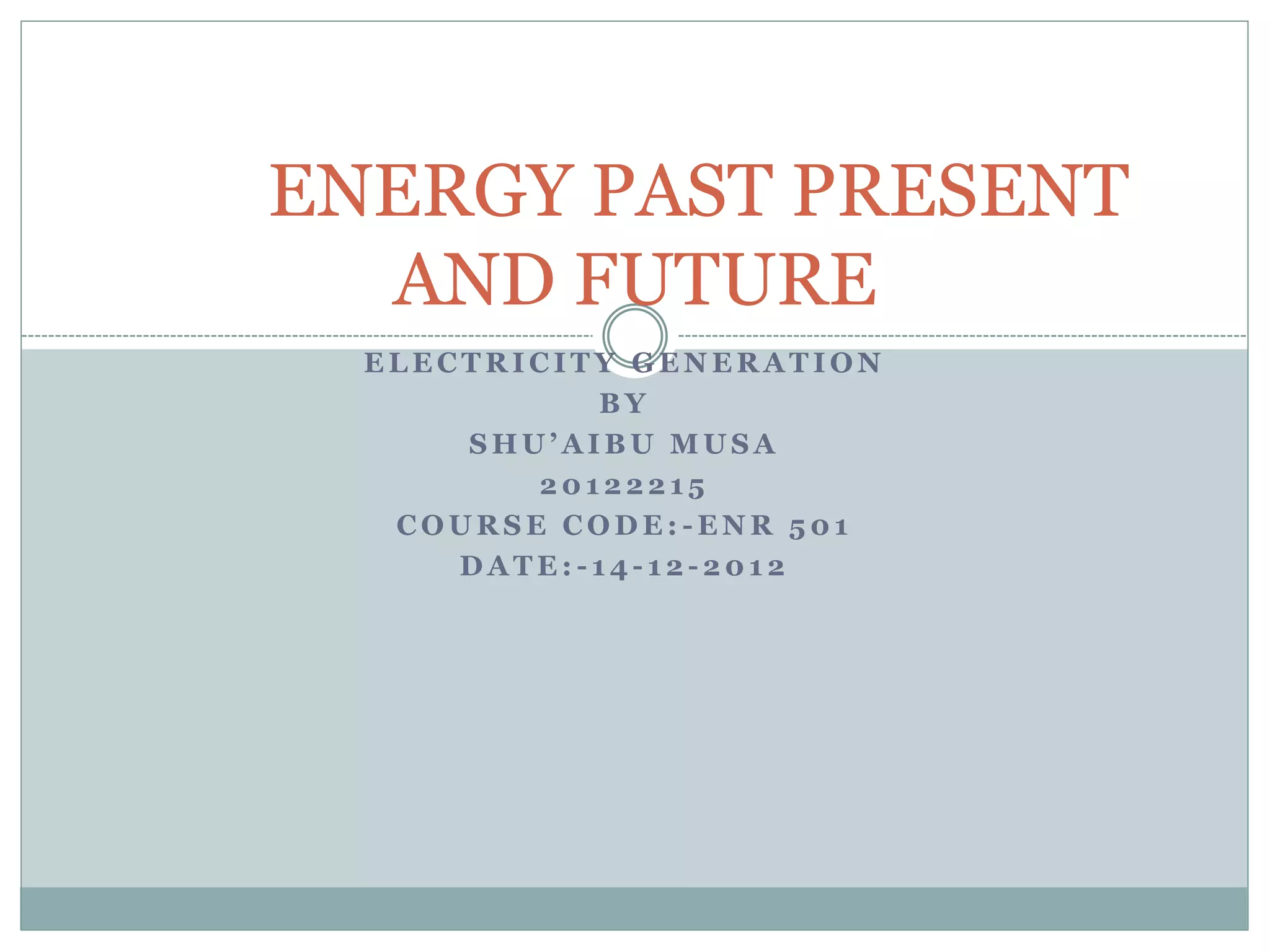 ENERGY PAST PRESENT AND FUTURE

ELECTRICITY GENERATION
BY
SHU'AIBU MUSA
20122215
COURSE CODE:-ENR 501
DATE:-14-12-2012